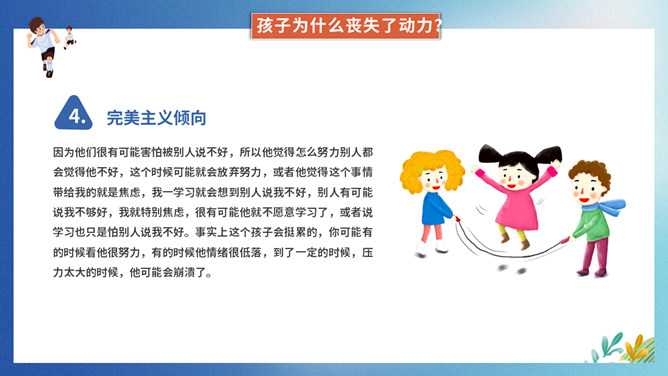 孩子为什么丧失了动力?

4. 完美主义倾向

因为他们很有可能害怕被别人说不好，所以他觉得怎么努力别人都会觉得他不好，这个时候可能就会放弃努力，或者他觉得这个事情带给我的就是焦虑，我一学习就会想到别人说我不好，别人有可能说我不够好，我就特别焦虑，很有可能他就不愿意学习了，或者说学习也只是怕别人说我不好。事实上这个孩子会挺累的，你可能有的时候看他很努力，有的时候他情绪很低落，到了一定的时候，压力太大的时候，他可能会崩溃了。